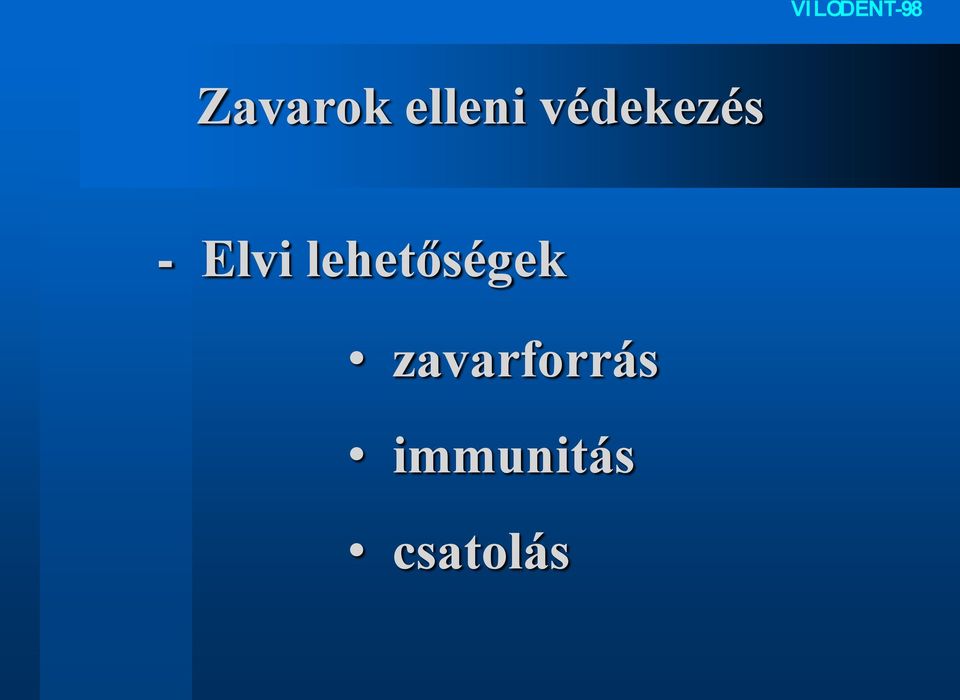 VILODENT-98

Zavarok elleni védekezés

- Elvi lehetőségek

• zavarforrás

• immunitás

• csatolás